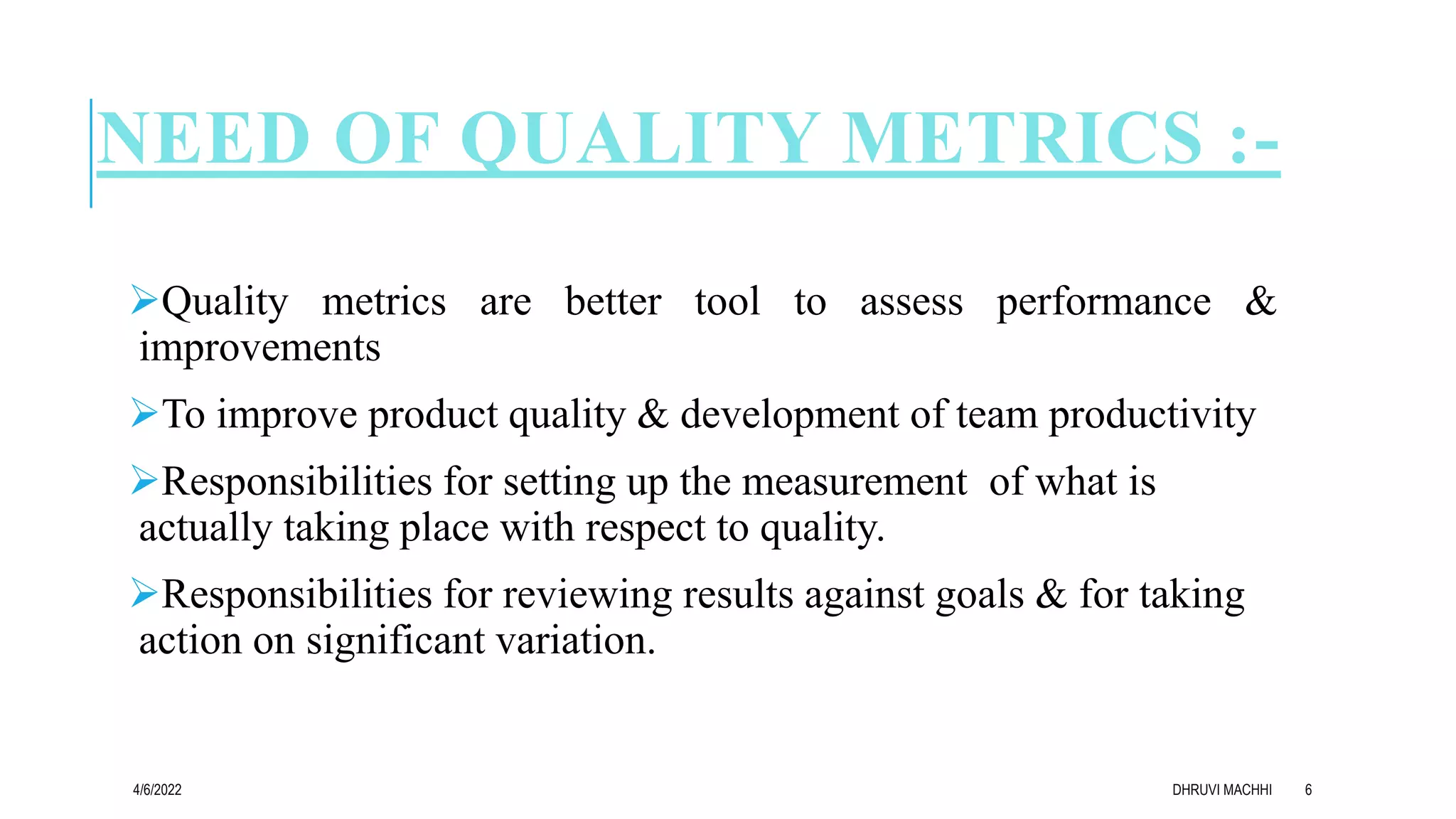 NEED OF QUALITY METRICS :-

➢Quality metrics are better tool to assess performance & improvements

➢To improve product quality & development of team productivity

➢Responsibilities for setting up the measurement of what is actually taking place with respect to quality.

➢Responsibilities for reviewing results against goals & for taking action on significant variation.

4/6/2022

DHRUVI MACHHI

6